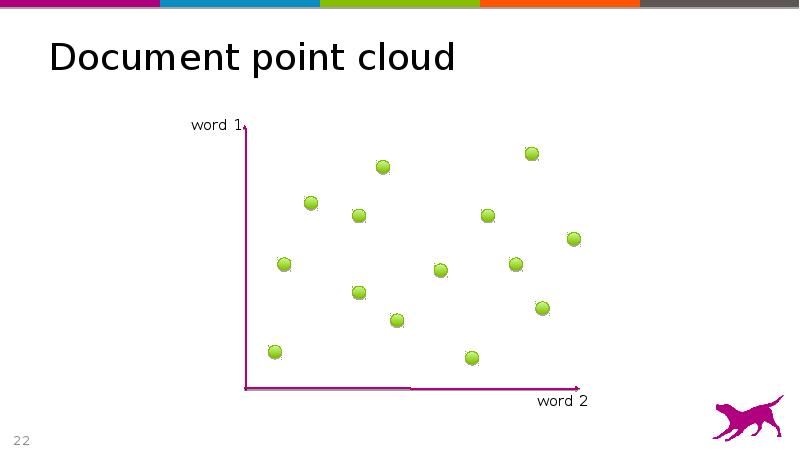 Document point cloud

word 1

word 2

22